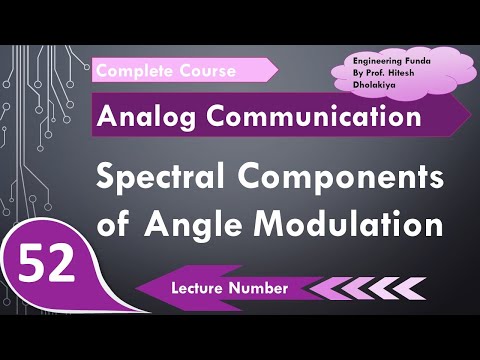 Complete Course

Engineering Funda By Prof. Hitesh Dholakiya

Analog Communication

Spectral Components of Angle Modulation

52

Lecture Number